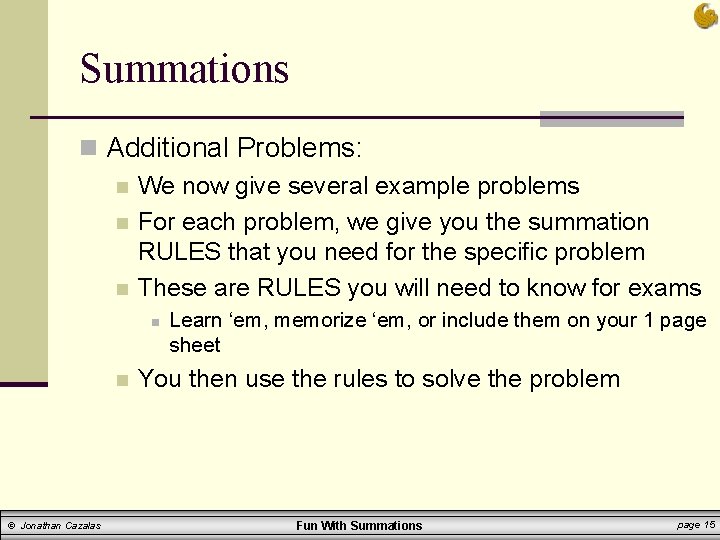 Summations

Additional Problems:

We now give several example problems

For each problem, we give you the summation RULES that you need for the specific problem

These are RULES you will need to know for exams

Learn ‘em, memorize ‘em, or include them on your 1 page sheet

You then use the rules to solve the problem

© Jonathan Cazalas Fun With Summations page 15